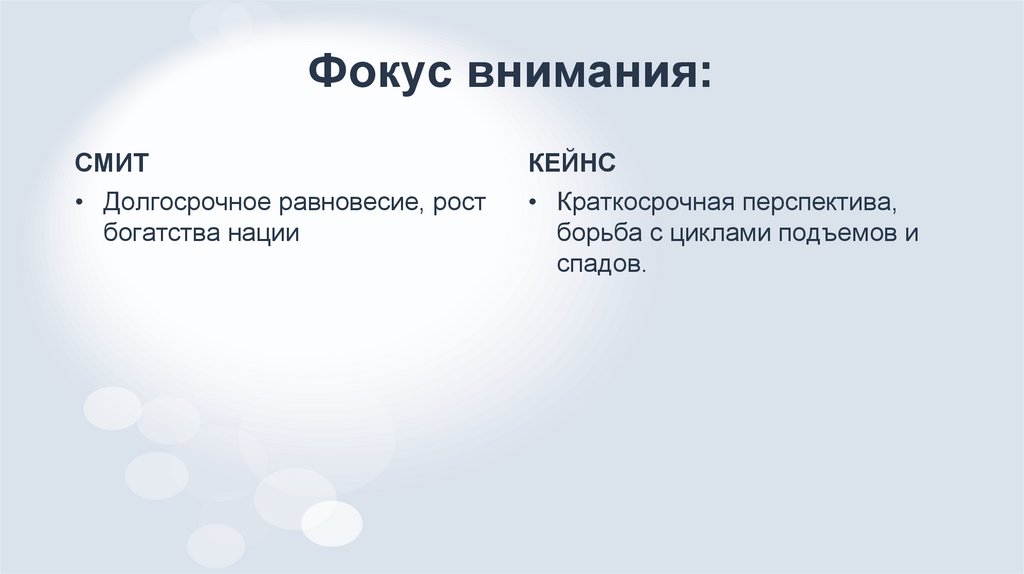 Фокус внимания:

СМИТ

• Долгосрочное равновесие, рост богатства нации

КЕЙНС

• Краткосрочная перспектива, борьба с циклами подъемов и спадов.